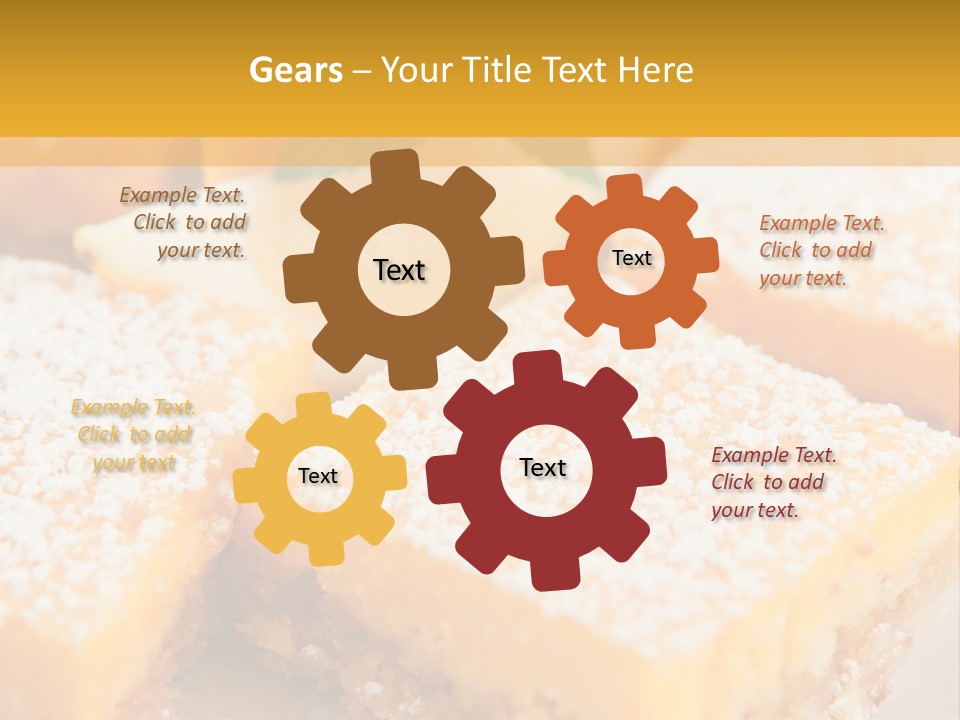 Gears – Your Title Text Here

Example Text. Click to add your text.

Text

Text

Example Text. Click to add your text.

Example Text. Click to add your text

Text

Text

Example Text. Click to add your text.